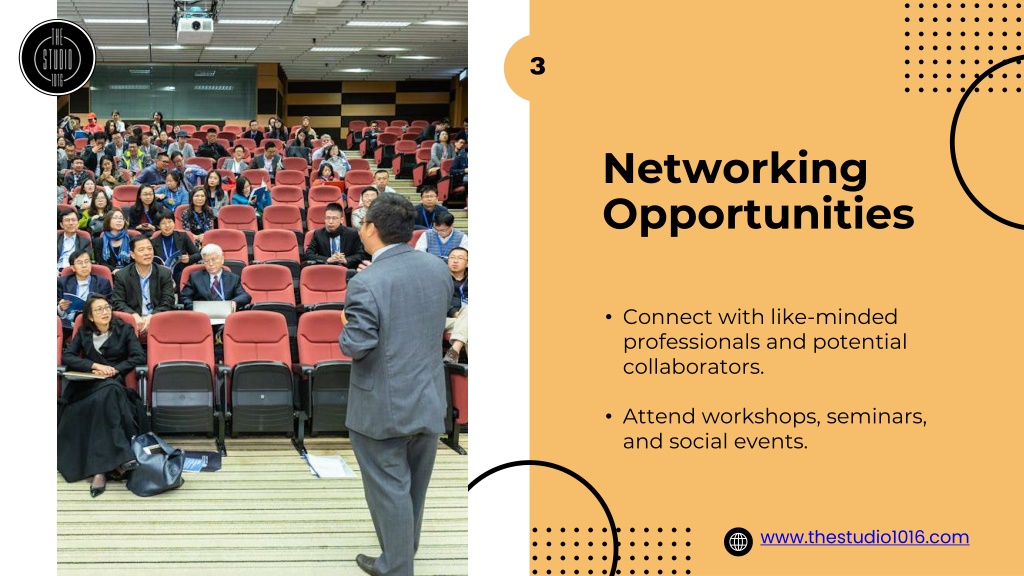 THE STUDIO 1016

3

Networking Opportunities

• Connect with like-minded professionals and potential collaborators.

• Attend workshops, seminars, and social events.

www.thestudio1016.com